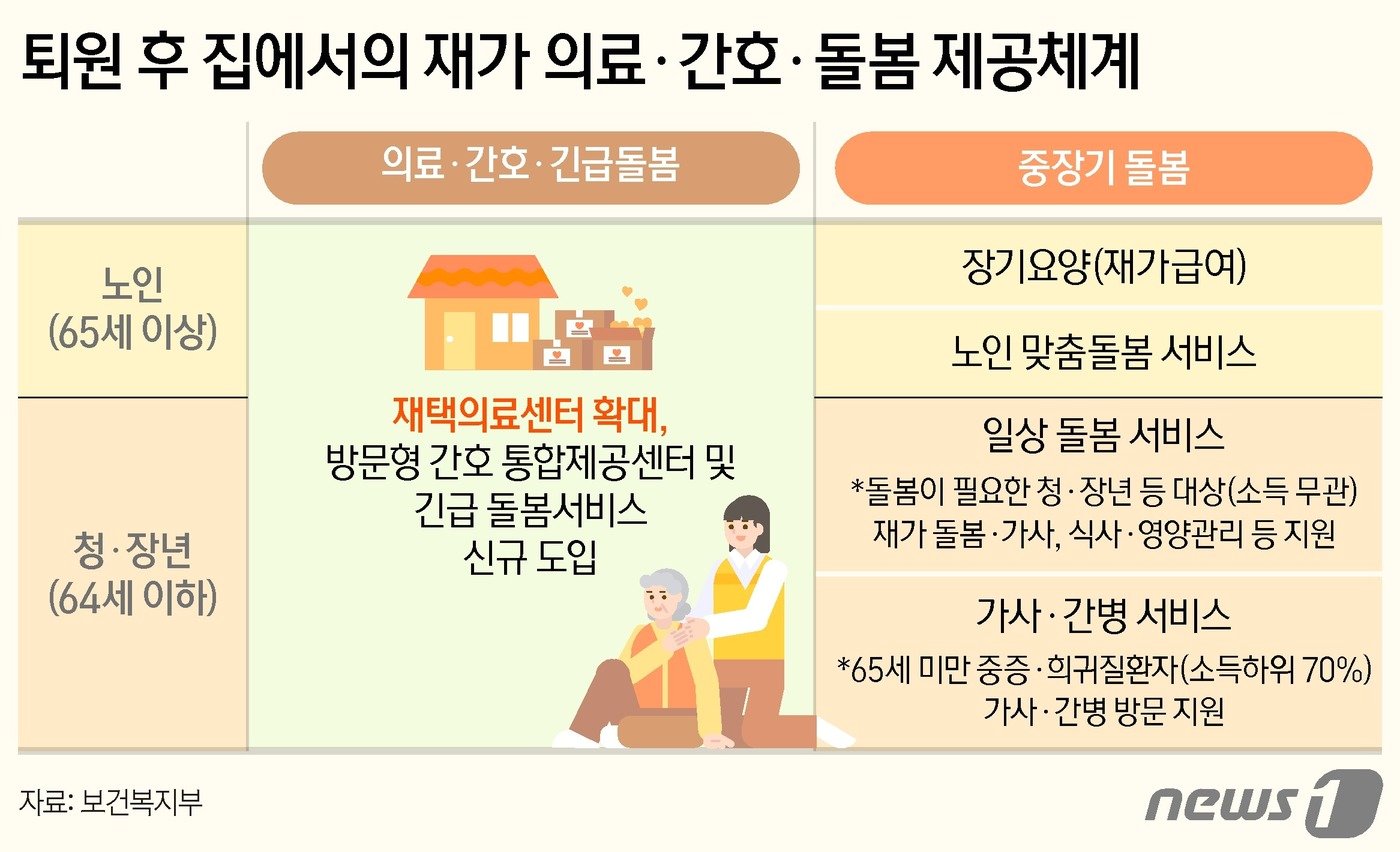 퇴원 후 집에서의 재가 의료·간호·돌봄 제공체계

| | 의료·간호·긴급돌봄 | 중장기 돌봄 |
|---|---|---|
| 노인 (65세 이상) | 재택의료센터 확대, 방문형 간호 통합제공센터 및 긴급 돌봄서비스 신규 도입 | 장기요양(재가급여) |
| | | 노인 맞춤돌봄 서비스 |
| 청·장년 (64세 이하) | | 일상 돌봄 서비스 *돌봄이 필요한 청·장년 등 대상(소득 무관) 재가 돌봄·가사, 식사·영양관리 등 지원 |
| | | 가사·간병 서비스 *65세 미만 중증·희귀질환자(소득하위 70%) 가사·간병 방문 지원 |

자료: 보건복지부

news1